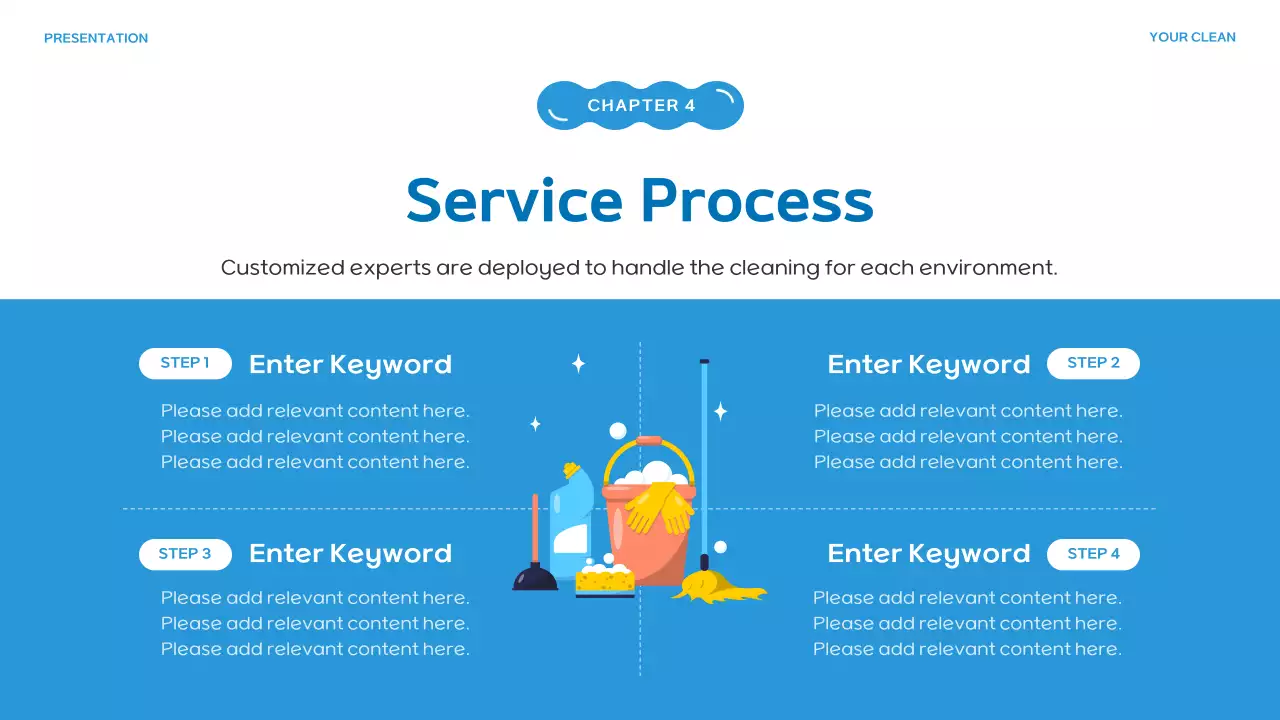 PRESENTATION

YOUR CLEAN

CHAPTER 4

Service Process

Customized experts are deployed to handle the cleaning for each environment.

STEP 1 Enter Keyword

Please add relevant content here. Please add relevant content here. Please add relevant content here.

Enter Keyword STEP 2

Please add relevant content here. Please add relevant content here. Please add relevant content here.

STEP 3 Enter Keyword

Please add relevant content here. Please add relevant content here. Please add relevant content here.

Enter Keyword STEP 4

Please add relevant content here. Please add relevant content here. Please add relevant content here.